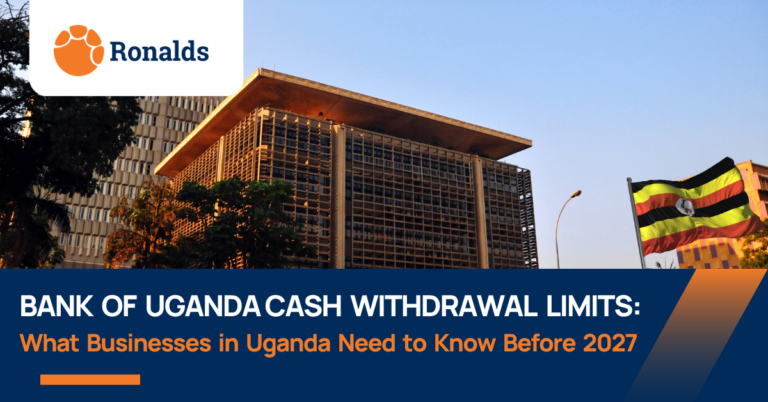 Ronalds

BANK OF UGANDA CASH WITHDRAWAL LIMITS:
What Businesses in Uganda Need to Know Before 2027